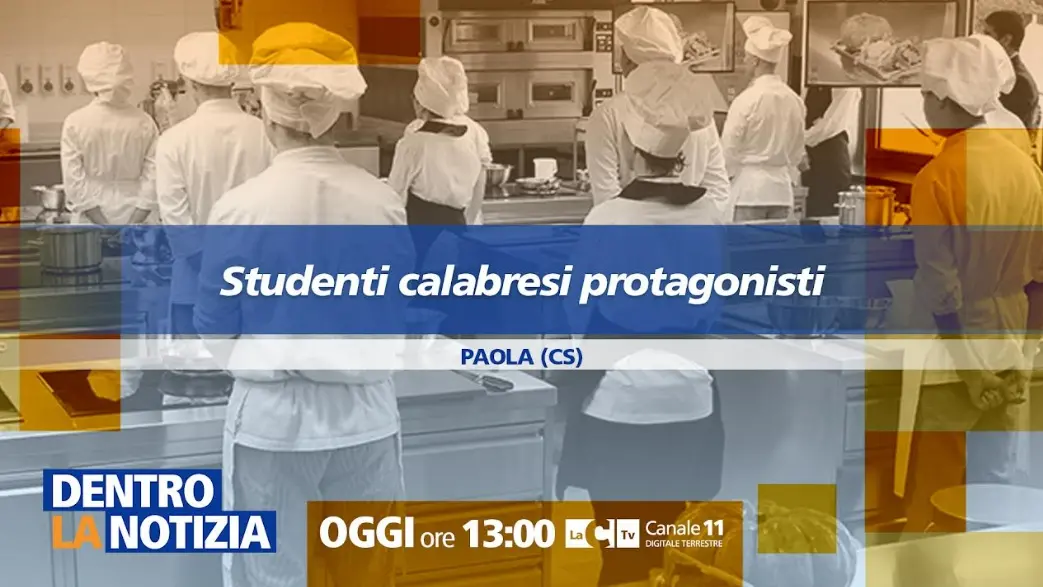 Studenti calabresi protagonisti

PAOLA (CS)

DENTRO LA NOTIZIA

OGGI ore 13:00 LaC Tv Canale 11 DIGITALE TERRESTRE